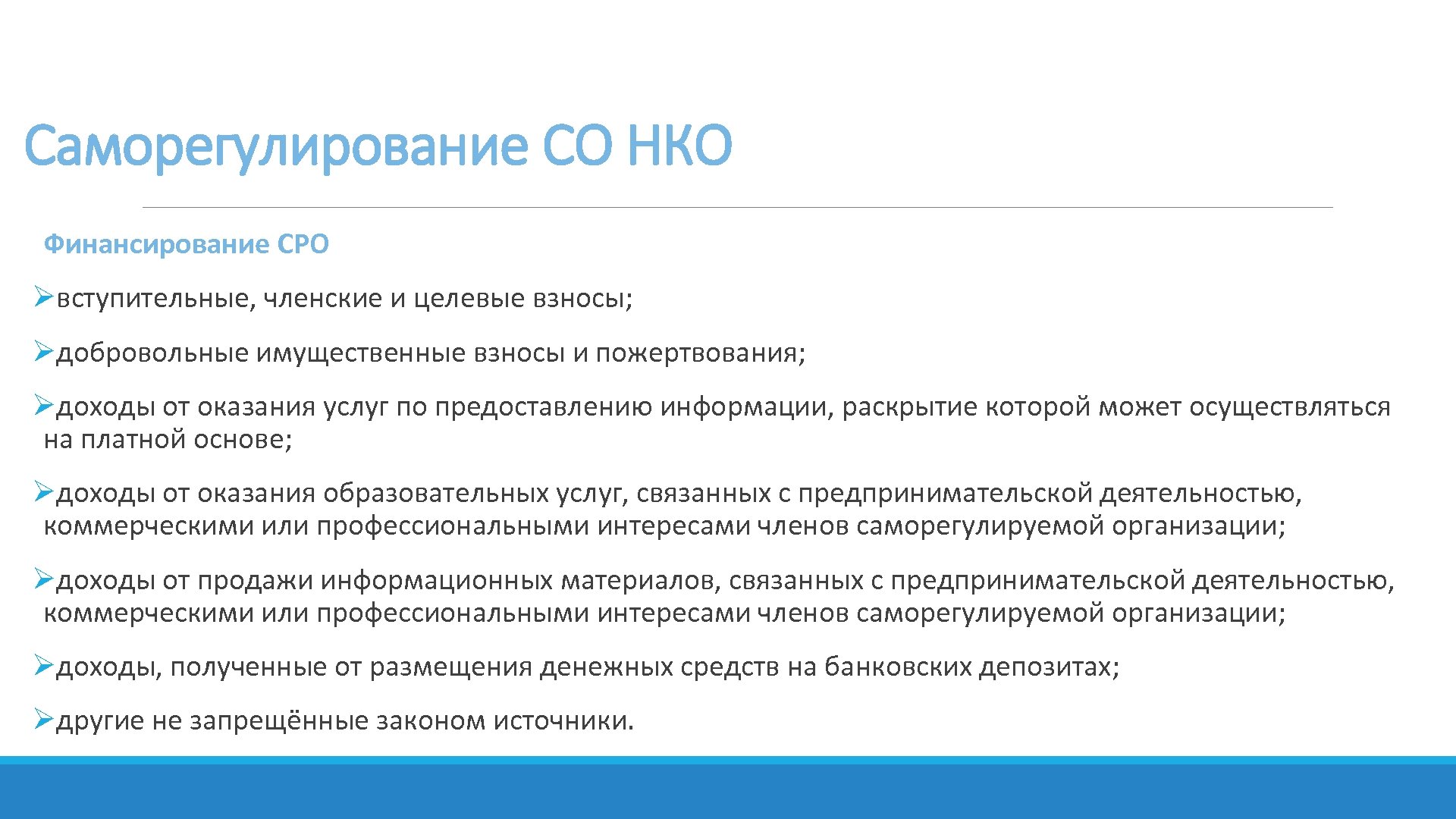 Саморегулирование СО НКО

Финансирование СРО

➢вступительные, членские и целевые взносы;

➢добровольные имущественные взносы и пожертвования;

➢доходы от оказания услуг по предоставлению информации, раскрытие которой может осуществляться на платной основе;

➢доходы от оказания образовательных услуг, связанных с предпринимательской деятельностью, коммерческими или профессиональными интересами членов саморегулируемой организации;

➢доходы от продажи информационных материалов, связанных с предпринимательской деятельностью, коммерческими или профессиональными интересами членов саморегулируемой организации;

➢доходы, полученные от размещения денежных средств на банковских депозитах;

➢другие не запрещённые законом источники.